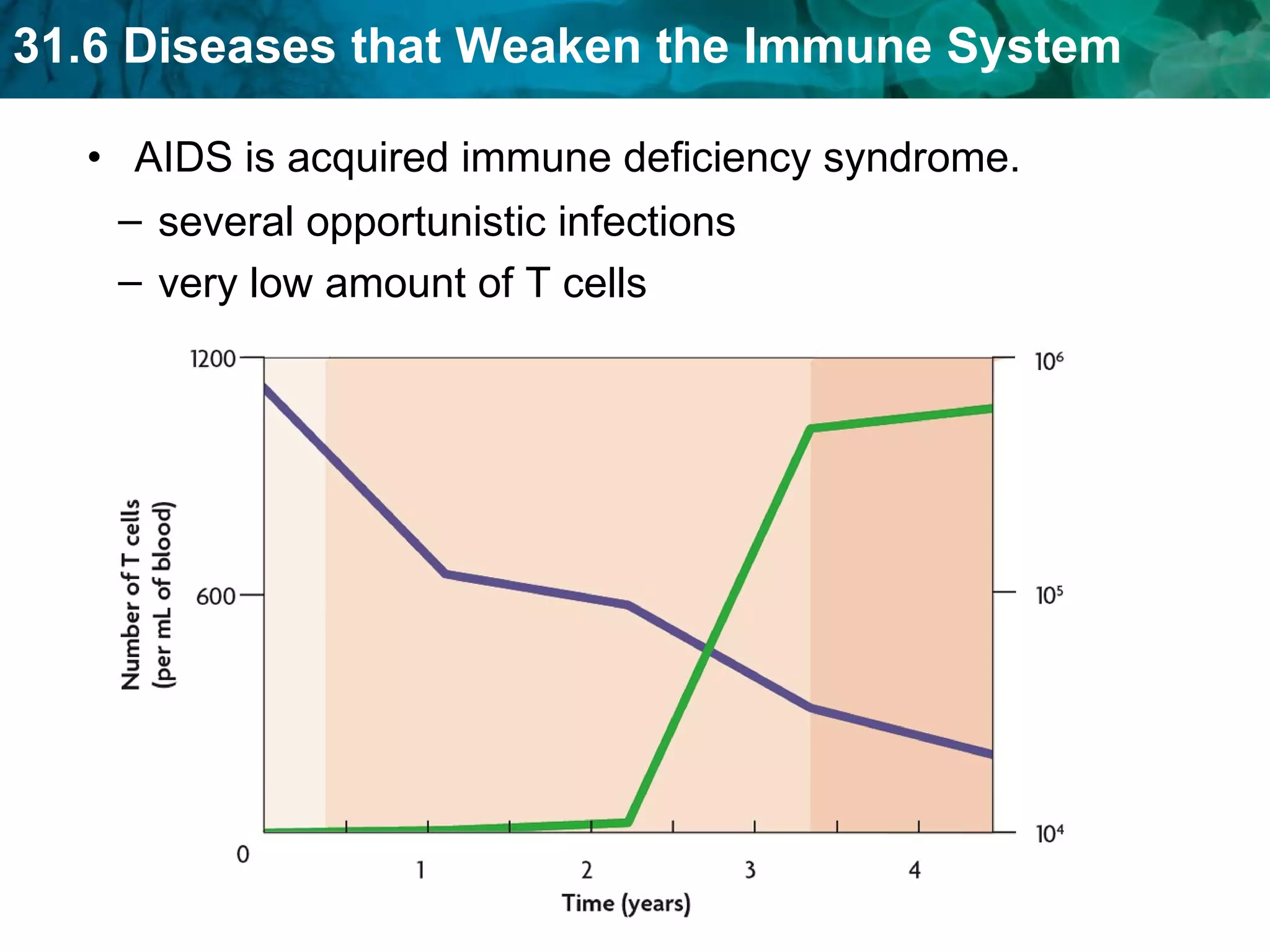 31.6 Diseases that Weaken the Immune System

• AIDS is acquired immune deficiency syndrome.
– several opportunistic infections
– very low amount of T cells

1200
600
0
Number of T cells (per mL of blood)
$10^6$
$10^5$
$10^4$
1
2
3
4
Time (years)